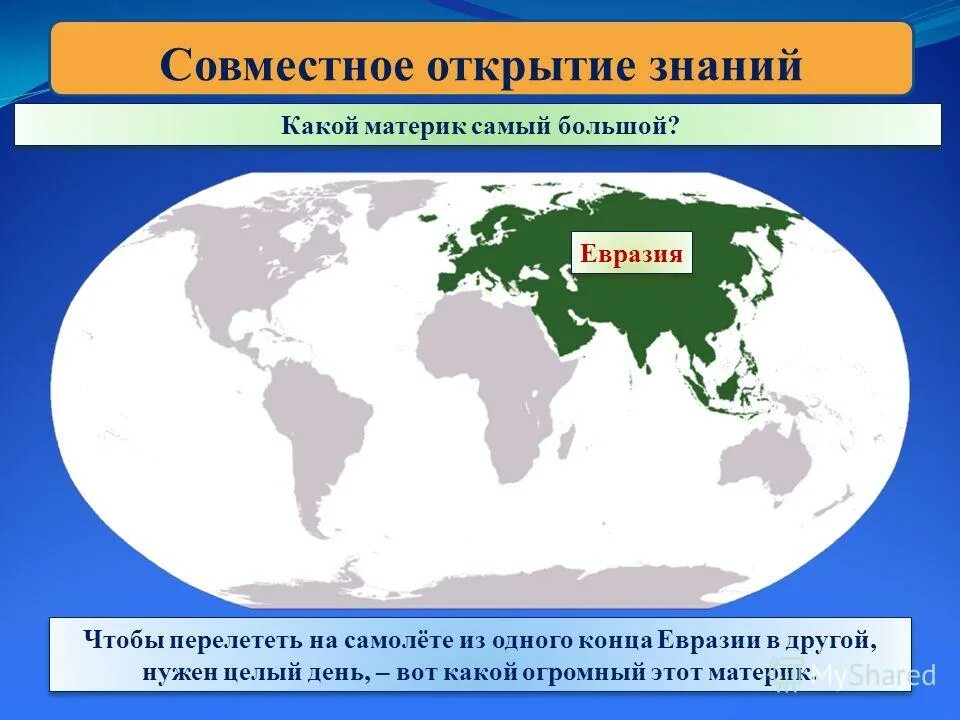 Совместное открытие знаний

Какой материк самый большой?

Евразия

Чтобы перелететь на самолёте из одного конца Евразии в другой, нужен целый день, – вот какой огромный этот материк.

MyShared